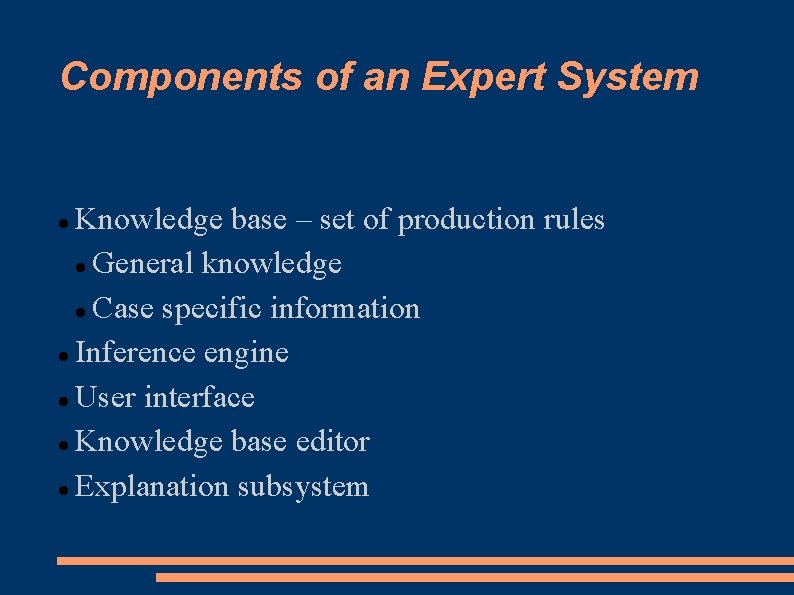 Components of an Expert System

- Knowledge base – set of production rules
  - General knowledge
  - Case specific information
- Inference engine
- User interface
- Knowledge base editor
- Explanation subsystem